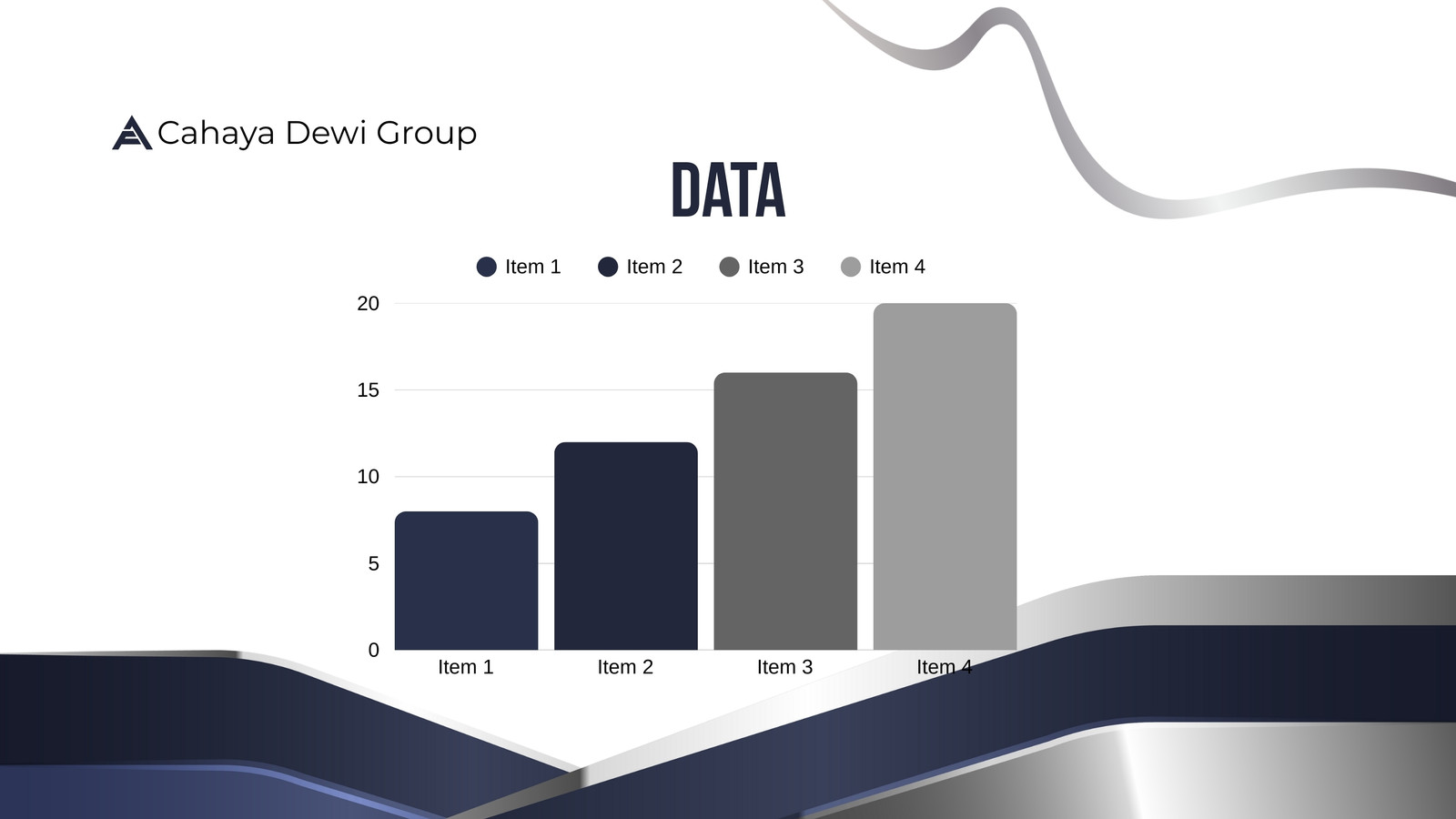 Cahaya Dewi Group

DATA

Item 1 Item 2 Item 3 Item 4

20
15
10
5
0

Item 1 Item 2 Item 3 Item 4